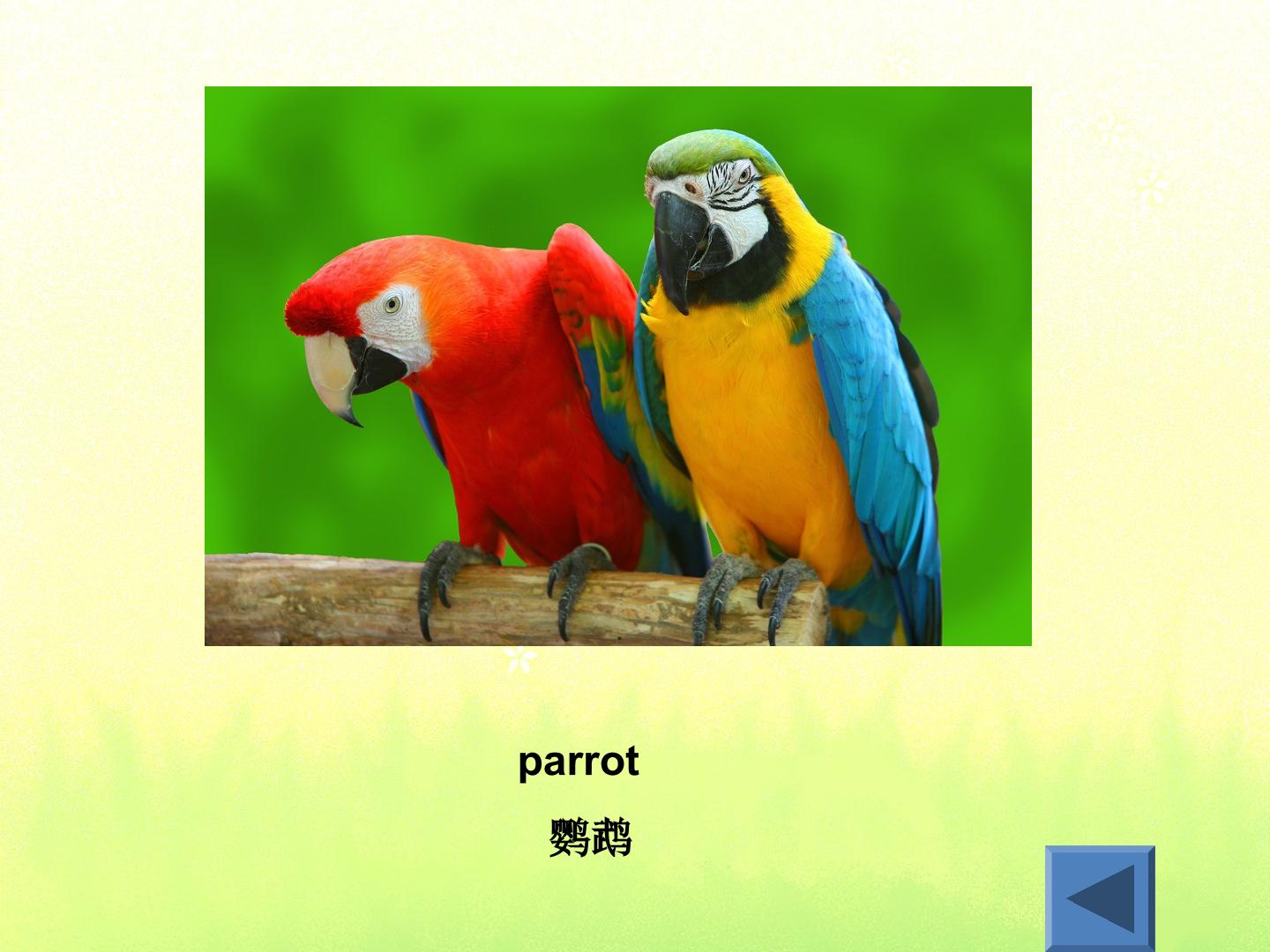 parrot

鹦鹉